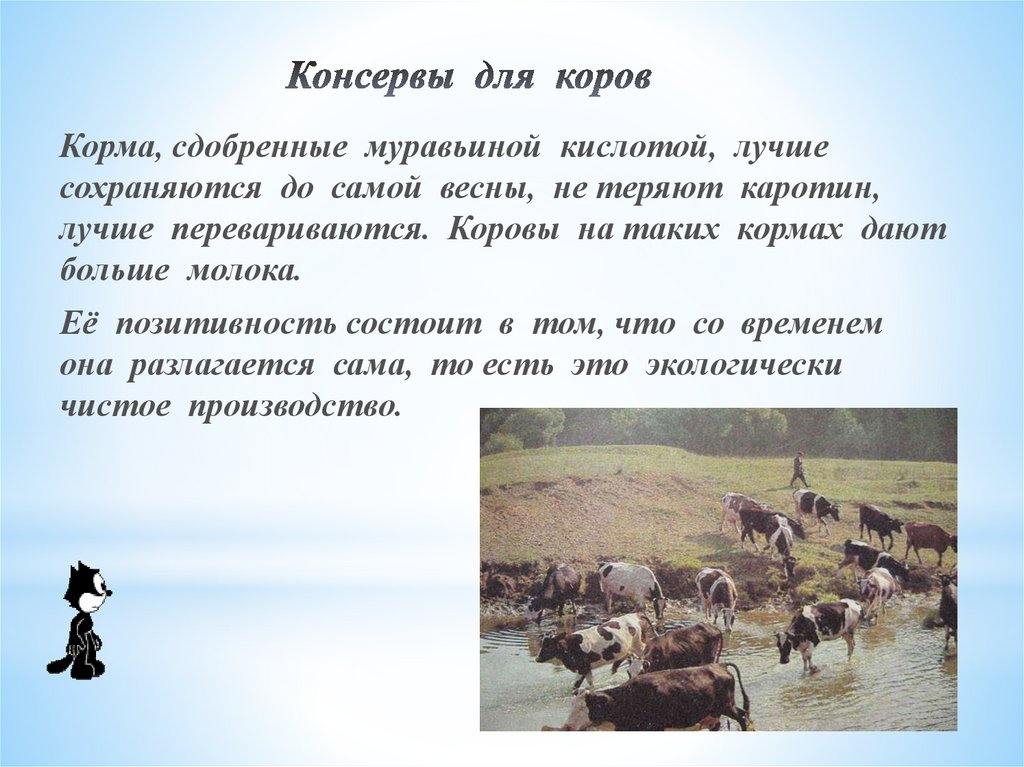 Консервы для коров

Корма, сдобренные муравьиной кислотой, лучше сохраняются до самой весны, не теряют каротин, лучше перевариваются. Коровы на таких кормах дают больше молока.

Её позитивность состоит в том, что со временем она разлагается сама, то есть это экологически чистое производство.